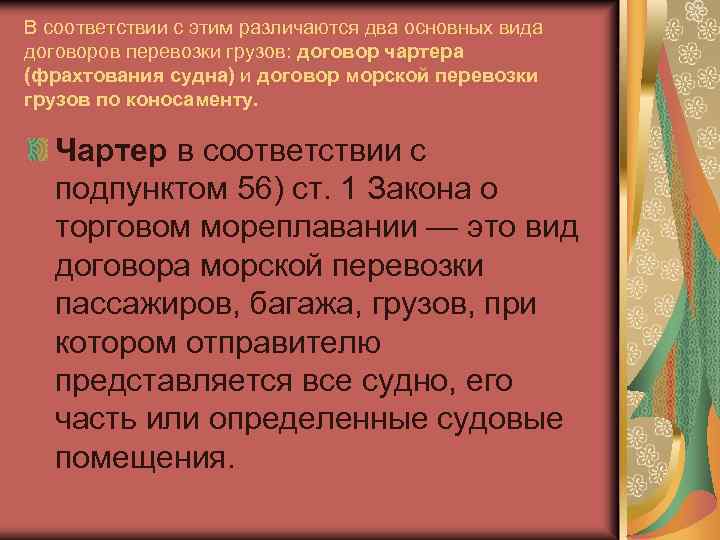 В соответствии с этим различаются два основных вида договоров перевозки грузов: договор чартера (фрахтования судна) и договор морской перевозки грузов по коносаменту.

Чартер в соответствии с подпунктом 56) ст. 1 Закона о торговом мореплавании — это вид договора морской перевозки пассажиров, багажа, грузов, при котором отправителю представляется все судно, его часть или определенные судовые помещения.